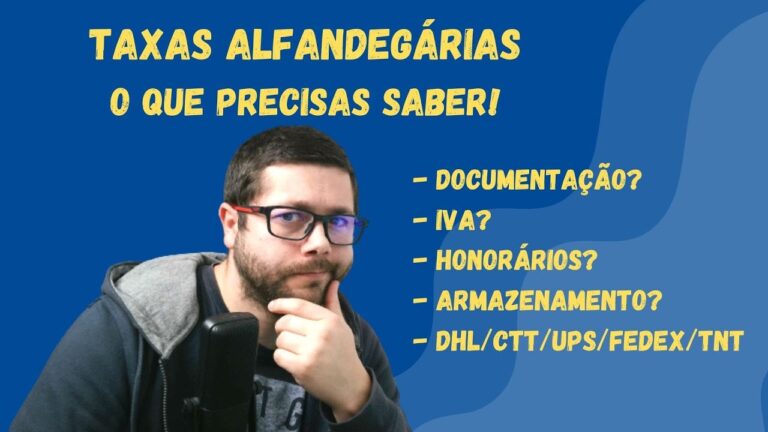 TAXAS ALFANDEGÁRIAS
O QUE PRECISAS SABER!

- DOCUMENTAÇÃO?
- IVA?
- HONORÁRIOS?
- ARMAZENAMENTO?
- DHL/CTT/UPS/FEDEX/TNT